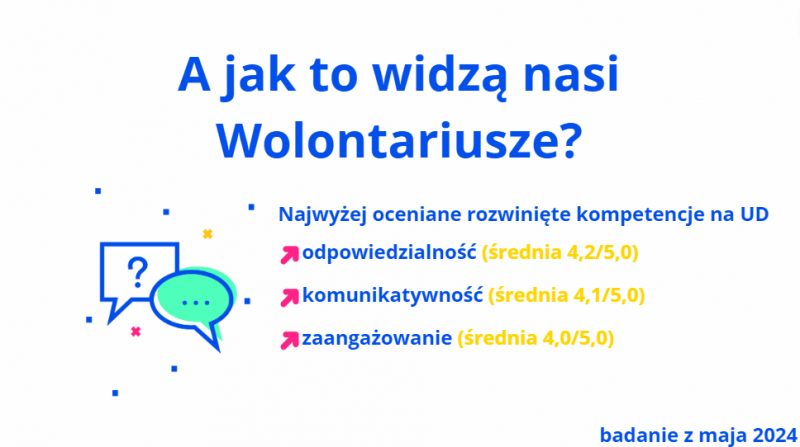 A jak to widzą nasi Wolontariusze?

?

...

Najwyżej oceniane rozwinięte kompetencje na UD

odpowiedzialność (średnia 4,2/5,0)

komunikatywność (średnia 4,1/5,0)

zaangażowanie (średnia 4,0/5,0)

badanie z maja 2024